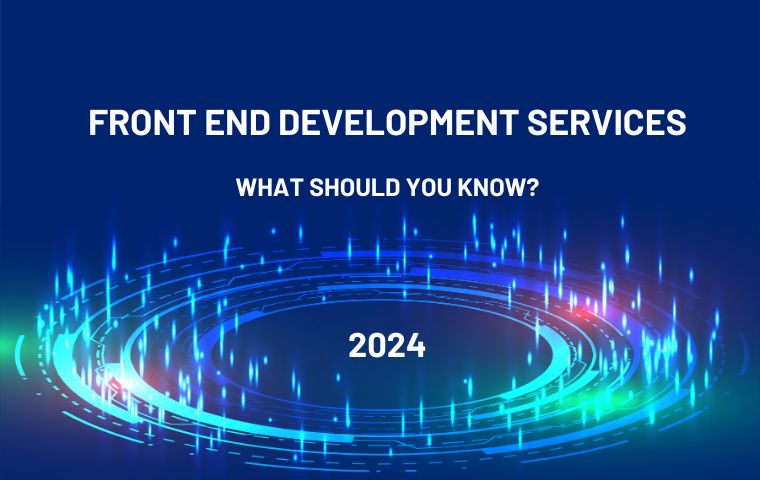 FRONT END DEVELOPMENT SERVICES

WHAT SHOULD YOU KNOW?

2024